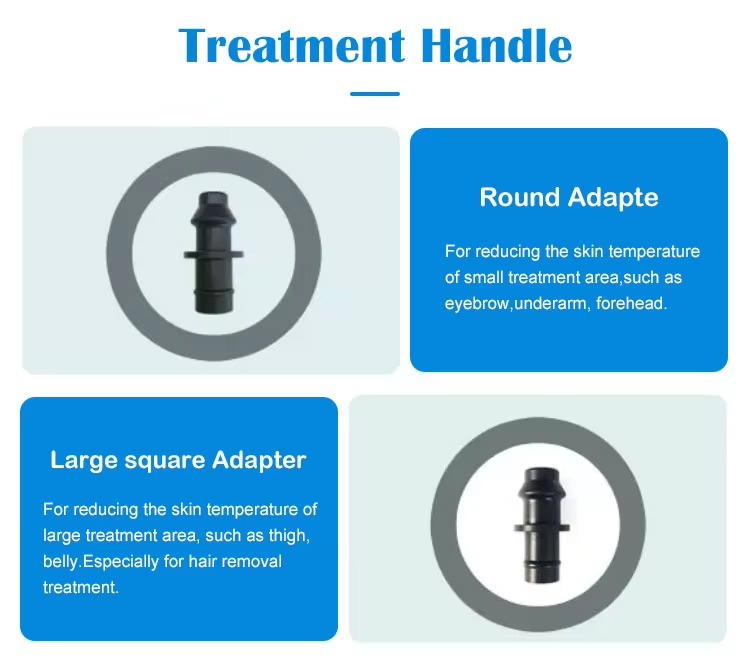 Treatment Handle

Round Adapte

For reducing the skin temperature of small treatment area,such as eyebrow,underarm, forehead.

Large square Adapter

For reducing the skin temperature of large treatment area, such as thigh, belly.Especially for hair removal treatment.